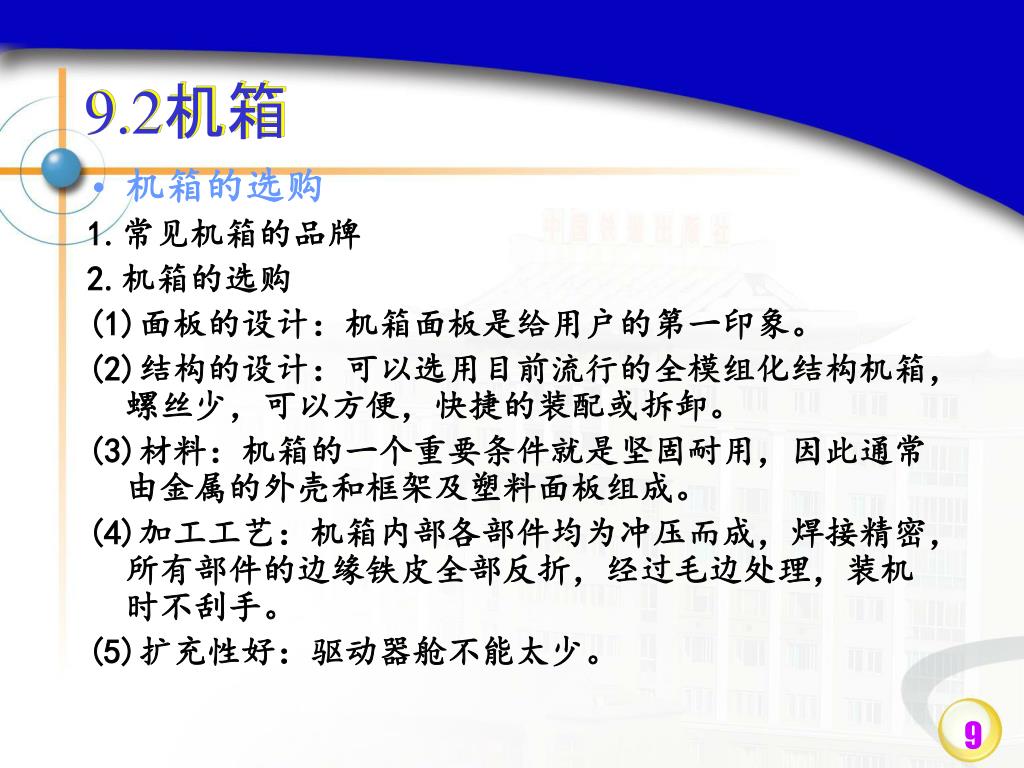 9.2机箱

• 机箱的选购

1.常见机箱的品牌

2.机箱的选购

(1)面板的设计：机箱面板是给用户的第一印象。

(2)结构的设计：可以选用目前流行的全模组化结构机箱，螺丝少，可以方便，快捷的装配或拆卸。

(3)材料：机箱的一个重要条件就是坚固耐用，因此通常由金属的外壳和框架及塑料面板组成。

(4)加工工艺：机箱内部各部件均为冲压而成，焊接精密，所有部件的边缘铁皮全部反折，经过毛边处理，装机时不刮手。

(5)扩充性好：驱动器舱不能太少。

9